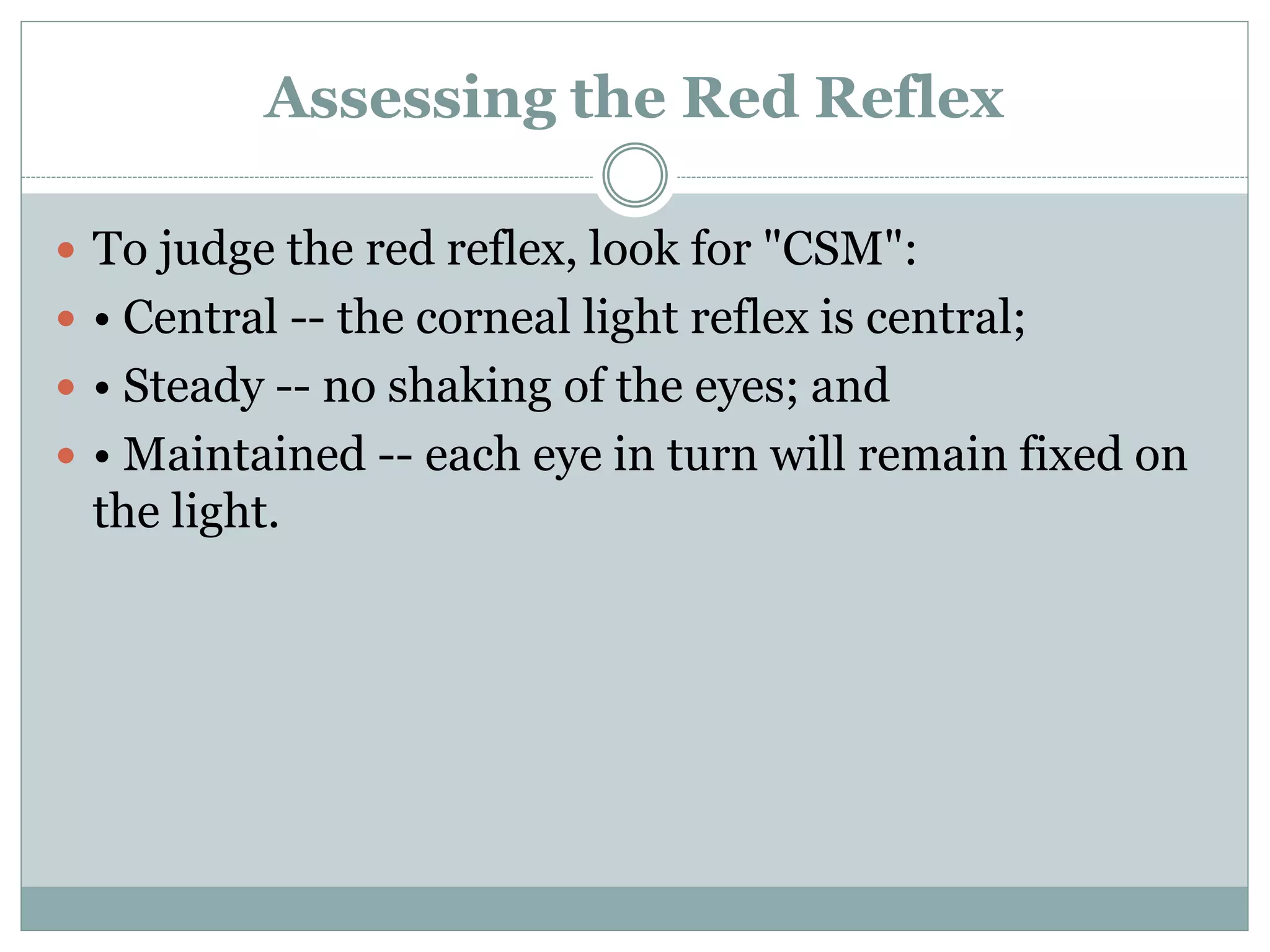 Assessing the Red Reflex

To judge the red reflex, look for "CSM":

• Central -- the corneal light reflex is central;

• Steady -- no shaking of the eyes; and

• Maintained -- each eye in turn will remain fixed on the light.